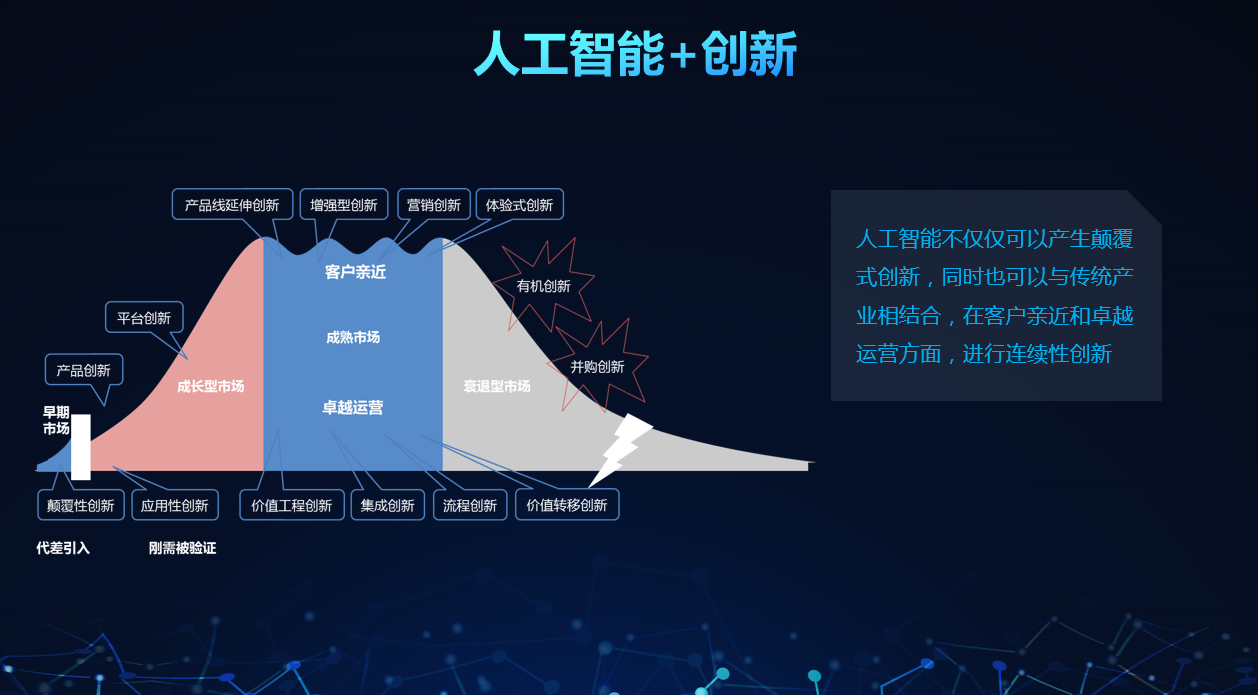 人工智能+创新

产品线延伸创新
增强型创新
营销创新
体验式创新

平台创新
产品创新
早期市场
成长型市场
客户亲近
成熟市场
卓越运营
衰退型市场
有机创新
并购创新

颠覆性创新
应用性创新
价值工程创新
集成创新
流程创新
价值转移创新

代差引入
刚需被验证

人工智能不仅仅可以产生颠覆式创新，同时也可以与传统产业相结合，在客户亲近和卓越运营方面，进行连续性创新